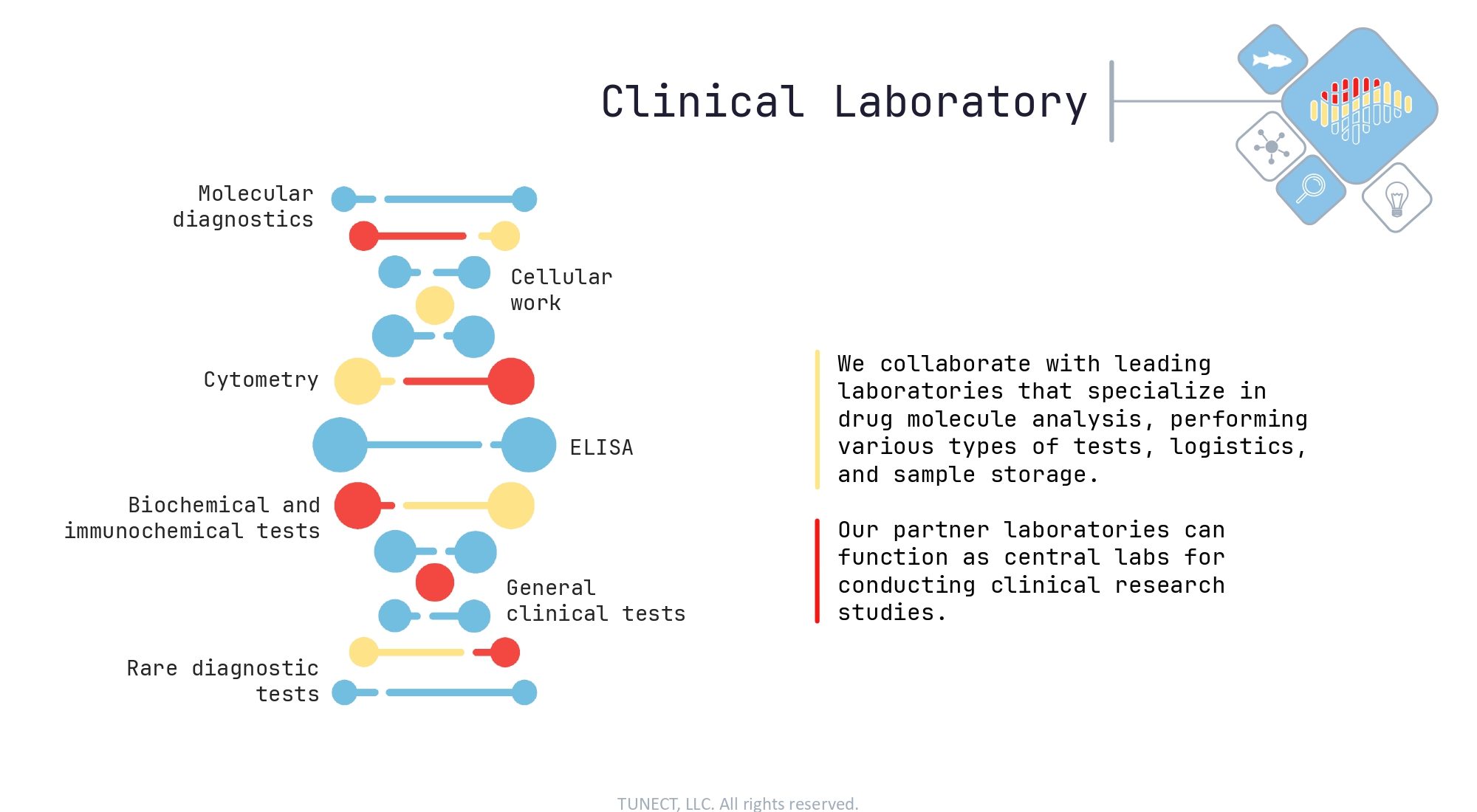 Clinical Laboratory

Molecular diagnostics

Cellular work

Cytometry

ELISA

Biochemical and immunochemical tests

General clinical tests

Rare diagnostic tests

We collaborate with leading laboratories that specialize in drug molecule analysis, performing various types of tests, logistics, and sample storage.

Our partner laboratories can function as central labs for conducting clinical research studies.

TUNECT, LLC. All rights reserved.